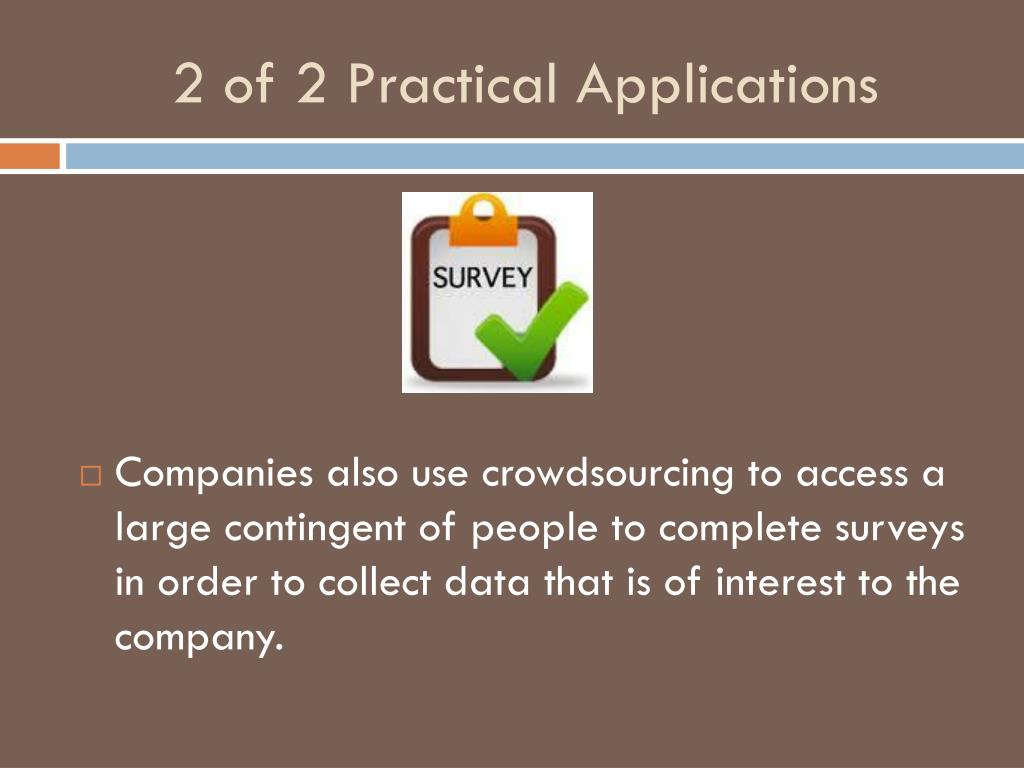 2 of 2 Practical Applications

SURVEY

□ Companies also use crowdsourcing to access a large contingent of people to complete surveys in order to collect data that is of interest to the company.